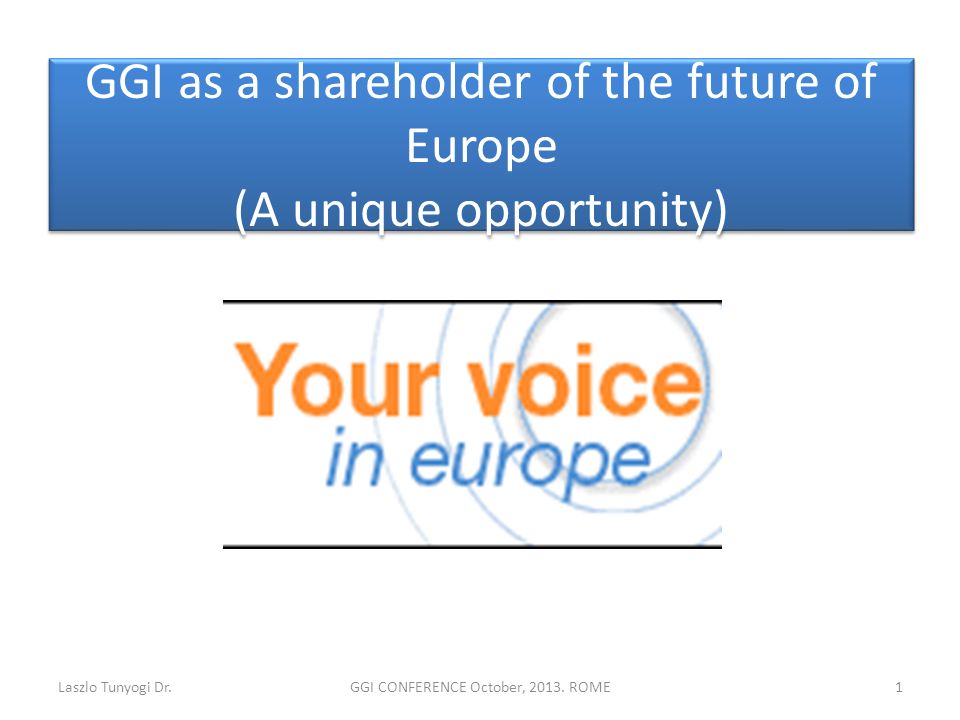 GGI as a shareholder of the future of Europe
(A unique opportunity)

Your voice
in europe

Laszlo Tunyogi Dr.

GGI CONFERENCE October, 2013. ROME

1